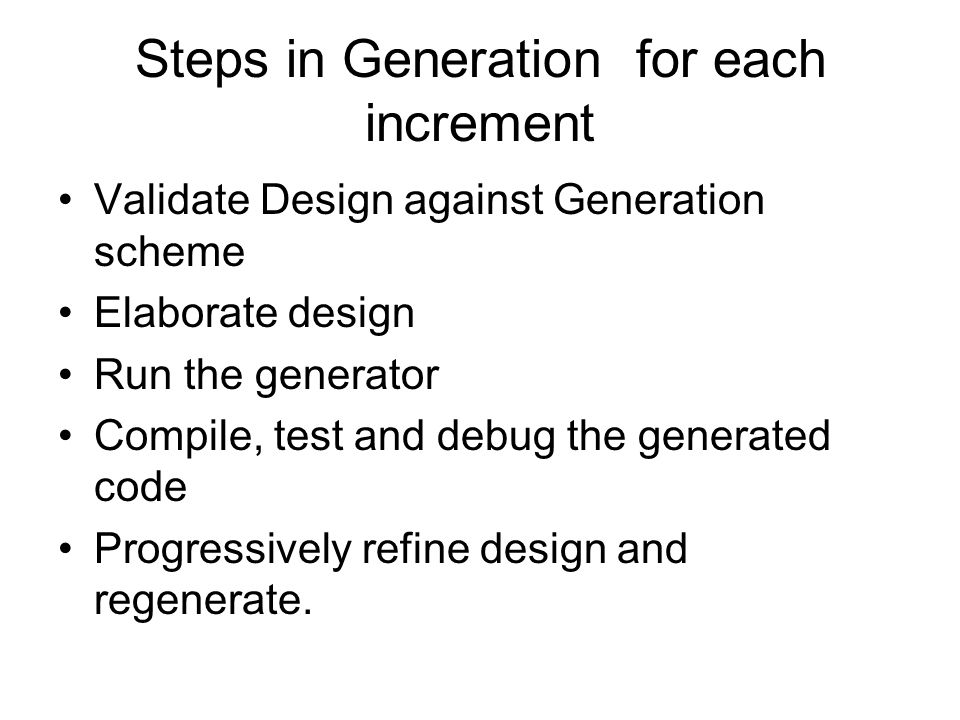 Steps in Generation  for each increment

• Validate Design against Generation scheme
• Elaborate design
• Run the generator
• Compile, test and debug the generated code
• Progressively refine design and regenerate.